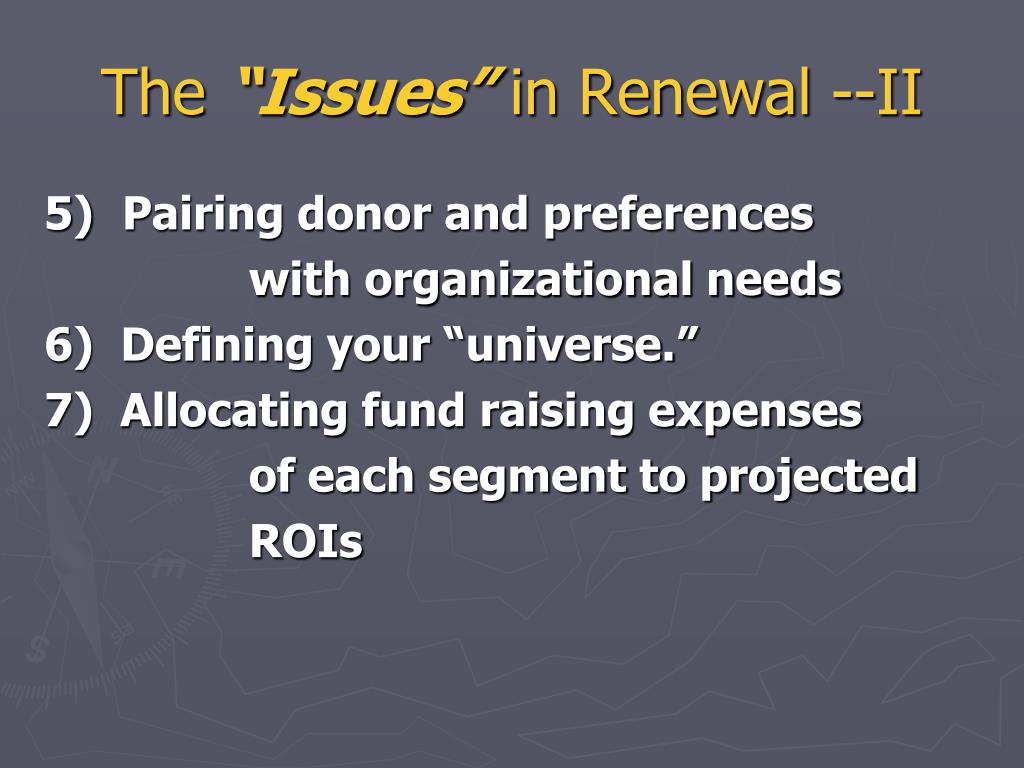 The "Issues" in Renewal --II

5) Pairing donor and preferences with organizational needs
6) Defining your “universe.”
7) Allocating fund raising expenses of each segment to projected ROIs